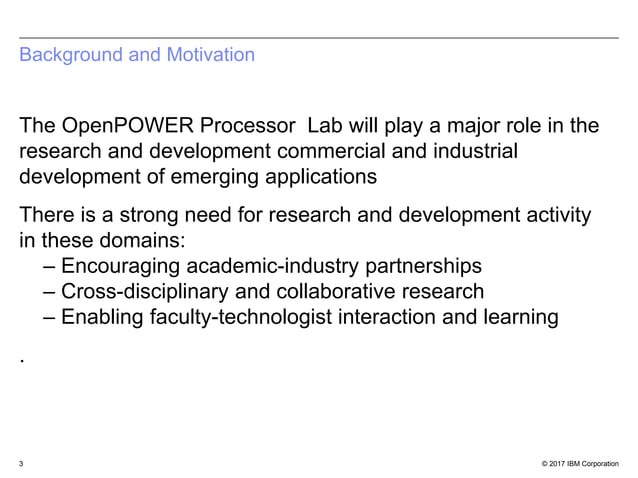 Background and Motivation

The OpenPOWER Processor  Lab will play a major role in the research and development commercial and industrial development of emerging applications

There is a strong need for research and development activity in these domains:
– Encouraging academic-industry partnerships
– Cross-disciplinary and collaborative research
– Enabling faculty-technologist interaction and learning

.

3

© 2017 IBM Corporation